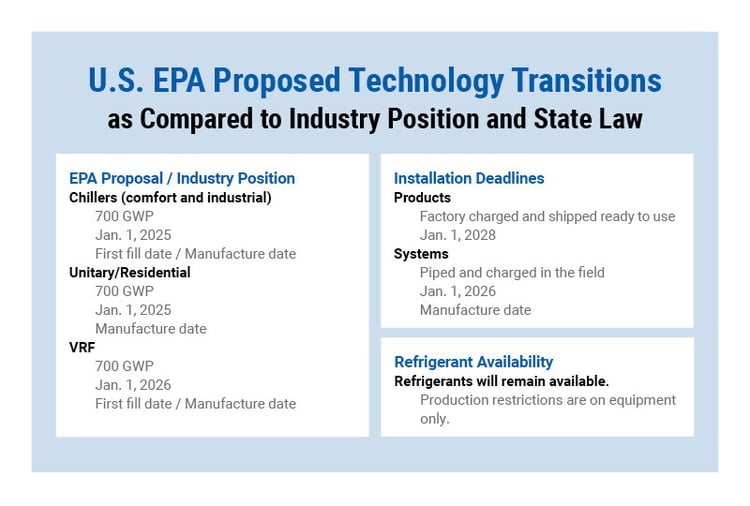 U.S. EPA Proposed Technology Transitions
as Compared to Industry Position and State Law

EPA Proposal / Industry Position
Chillers (comfort and industrial)
700 GWP
Jan. 1, 2025
First fill date / Manufacture date
Unitary/Residential
700 GWP
Jan. 1, 2025
Manufacture date
VRF
700 GWP
Jan. 1, 2026
First fill date / Manufacture date

Installation Deadlines
Products
Factory charged and shipped ready to use
Jan. 1, 2028
Systems
Piped and charged in the field
Jan. 1, 2026
Manufacture date

Refrigerant Availability
Refrigerants will remain available.
Production restrictions are on equipment only.